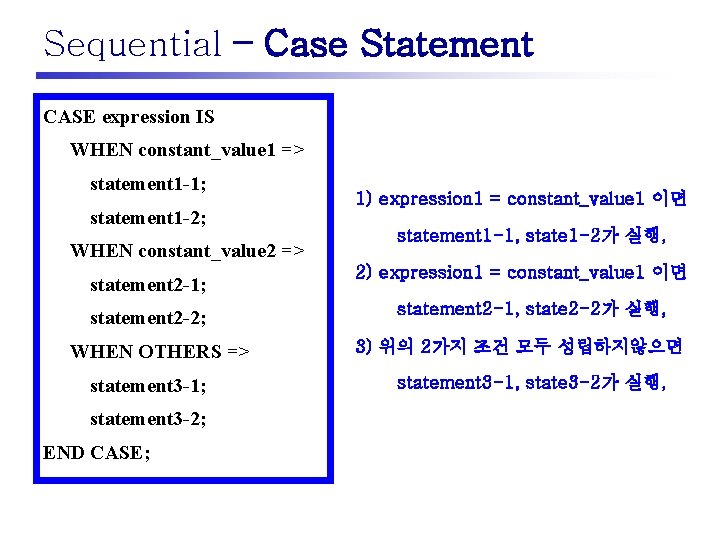 Sequential – Case Statement

CASE expression IS
WHEN constant_value1 =>
statement1-1;
statement1-2;
WHEN constant_value2 =>
statement2-1;
statement2-2;
WHEN OTHERS =>
statement3-1;
statement3-2;
END CASE;

1) expression1 = constant_value1 이면
statement1-1, state1-2가 실행,
2) expression1 = constant_value1 이면
statement2-1, state2-2가 실행,
3) 위의 2가지 조건 모두 성립하지않으면
statement3-1, state3-2가 실행,